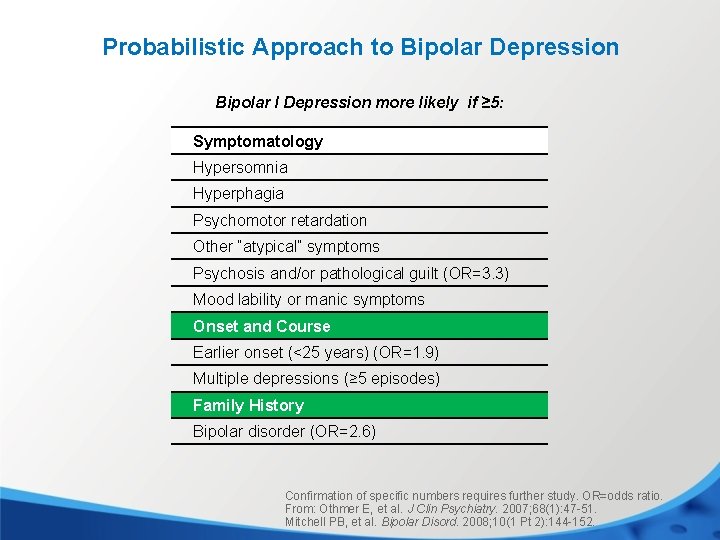 Probabilistic Approach to Bipolar Depression

Bipolar I Depression more likely if ≥5:

| Symptomatology |
|---|
| Hypersomnia |
| Hyperphagia |
| Psychomotor retardation |
| Other "atypical" symptoms |
| Psychosis and/or pathological guilt (OR=3.3) |
| Mood lability or manic symptoms |
| Onset and Course |
| Earlier onset (<25 years) (OR=1.9) |
| Multiple depressions (≥5 episodes) |
| Family History |
| Bipolar disorder (OR=2.6) |

Confirmation of specific numbers requires further study. OR=odds ratio.
From: Othmer E, et al. J Clin Psychiatry. 2007;68(1):47-51.
Mitchell PB, et al. Bipolar Disord. 2008;10(1 Pt 2):144-152.